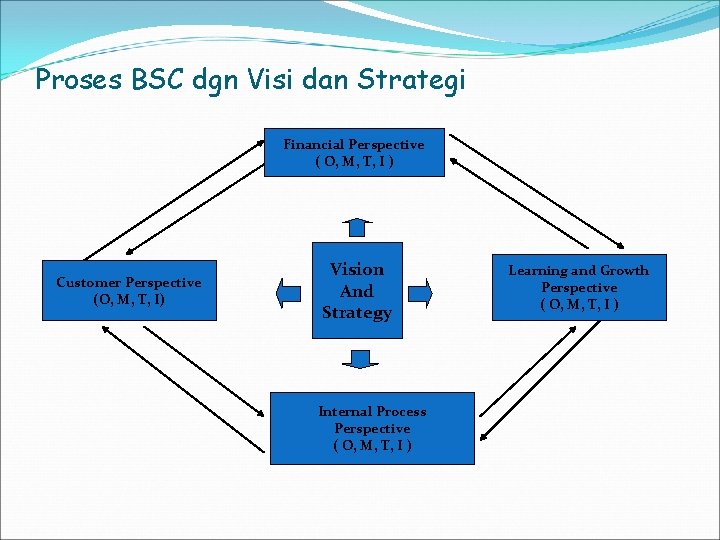 Proses BSC dgn Visi dan Strategi

Financial Perspective
( O, M, T, I )

Customer Perspective
(O, M, T, I)

Vision
And
Strategy

Learning and Growth
Perspective
( O, M, T, I )

Internal Process
Perspective
( O, M, T, I )